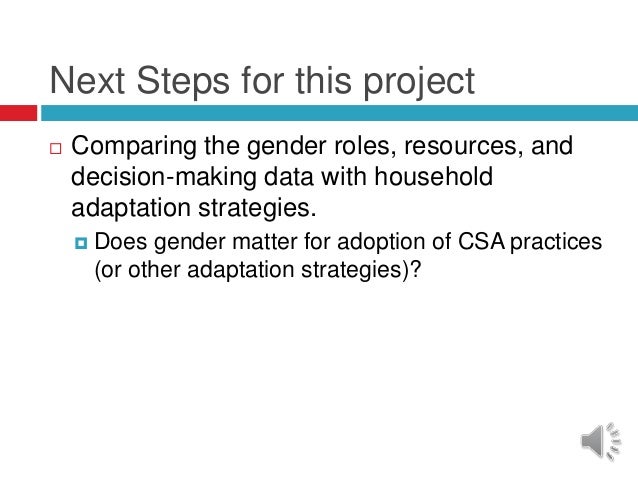 Next Steps for this project

Comparing the gender roles, resources, and decision-making data with household adaptation strategies.

Does gender matter for adoption of CSA practices (or other adaptation strategies)?